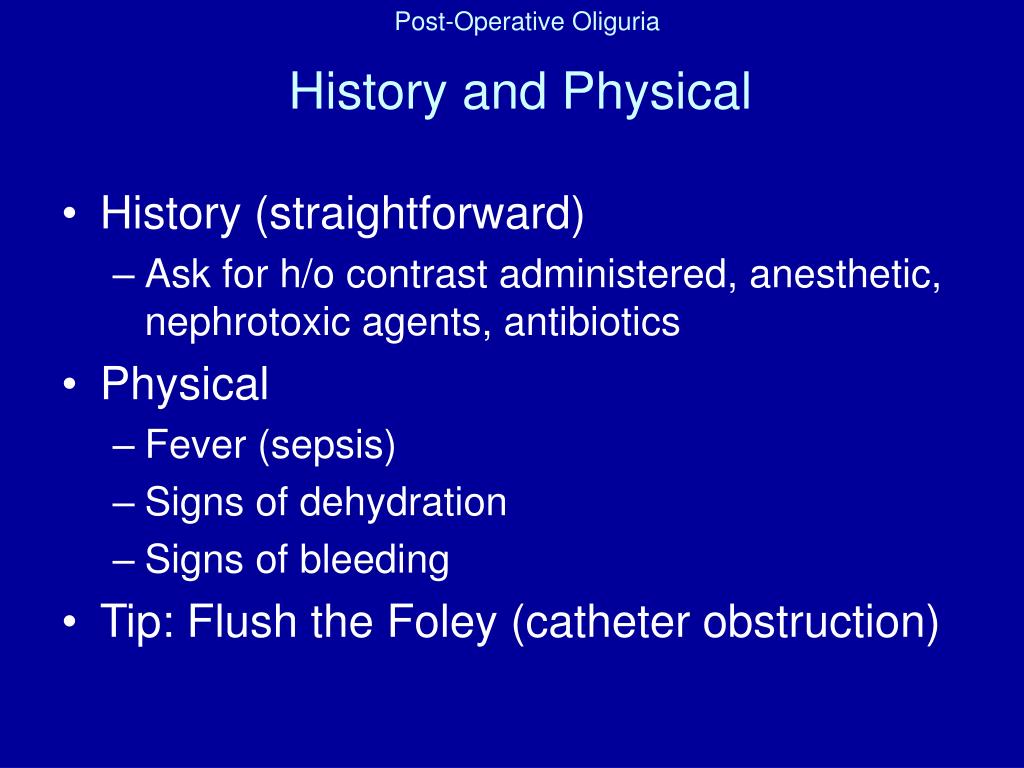 Post-Operative Oliguria

History and Physical

• History (straightforward)
– Ask for h/o contrast administered, anesthetic, nephrotoxic agents, antibiotics
• Physical
– Fever (sepsis)
– Signs of dehydration
– Signs of bleeding
• Tip: Flush the Foley (catheter obstruction)